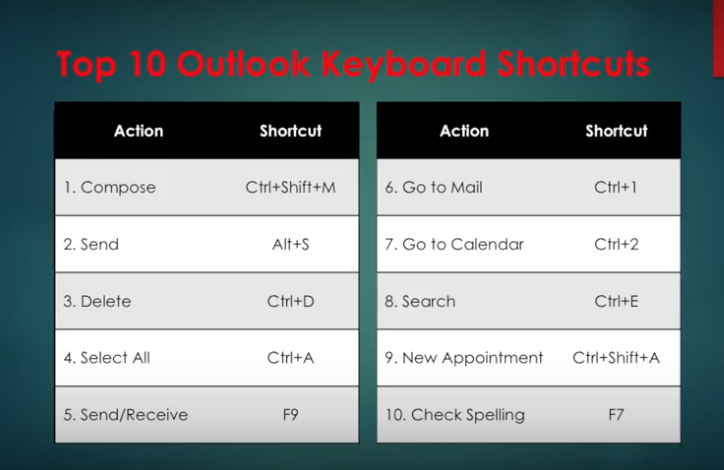 Top 10 Outlook Keyboard Shortcuts

| Action | Shortcut |
|---|---|
| 1. Compose | Ctrl+Shift+M |
| 2. Send | Alt+S |
| 3. Delete | Ctrl+D |
| 4. Select All | Ctrl+A |
| 5. Send/Receive | F9 |

| Action | Shortcut |
|---|---|
| 6. Go to Mail | Ctrl+1 |
| 7. Go to Calendar | Ctrl+2 |
| 8. Search | Ctrl+E |
| 9. New Appointment | Ctrl+Shift+A |
| 10. Check Spelling | F7 |